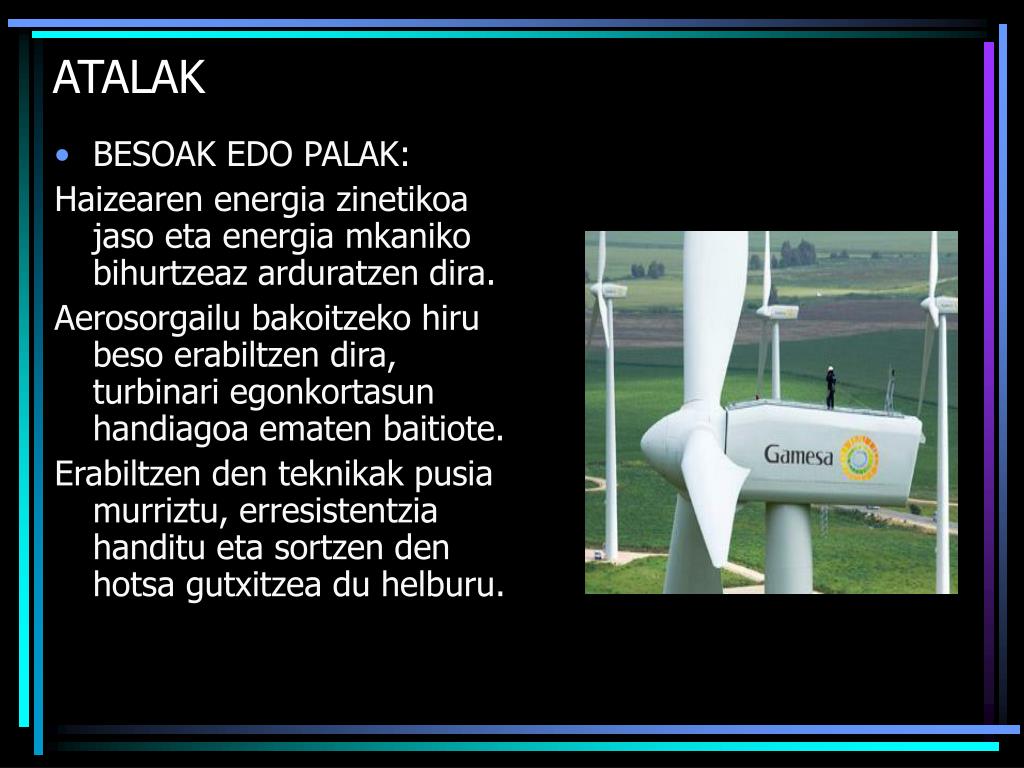 ATALAK

• BESOAK EDO PALAK:

Haizearen energia zinetikoa jaso eta energia mkaniko bihurtzeaz arduratzen dira.

Aerosorgailu bakoitzeko hiru beso erabiltzen dira, turbinari egonkortasun handiagoa ematen baitiote.

Erabiltzen den teknikak pusia murriztu, erresistentzia handitu eta sortzen den hotsa gutxitzea du helburu.

Gamesa